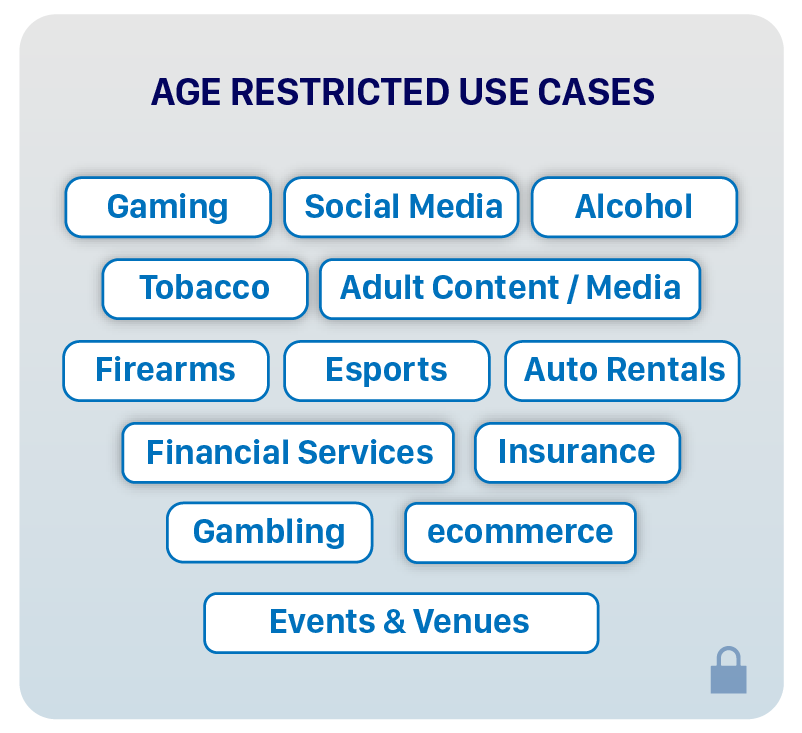 AGE RESTRICTED USE CASES

Gaming
Social Media
Alcohol
Tobacco
Adult Content / Media
Firearms
Esports
Auto Rentals
Financial Services
Insurance
Gambling
ecommerce
Events & Venues